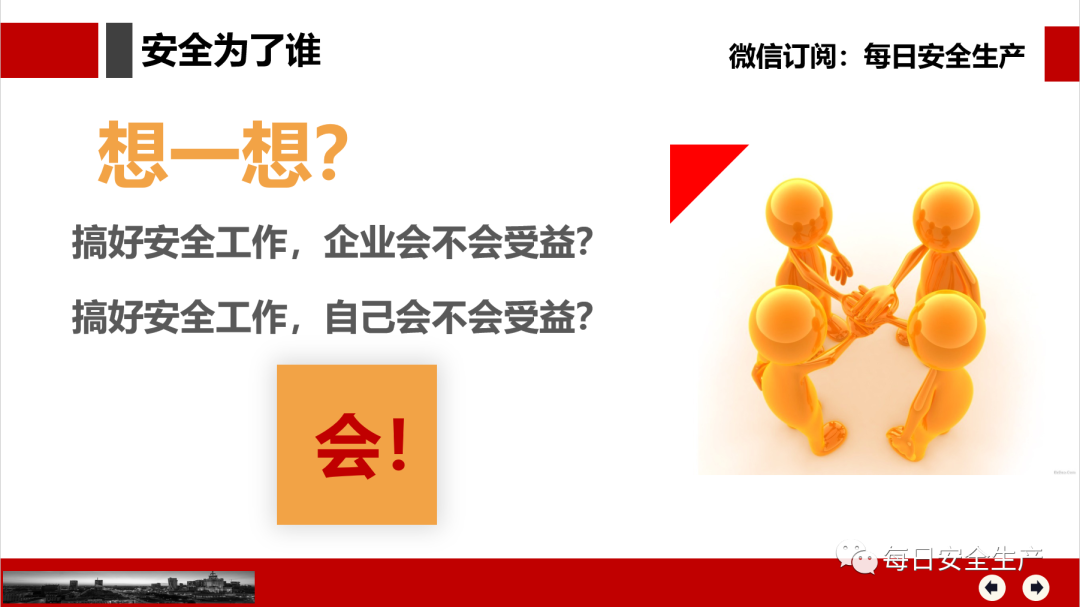 安全为了谁

微信订阅：每日安全生产

想一想？

搞好安全工作，企业会不会受益？

搞好安全工作，自己会不会受益？

会！

每日安全生产